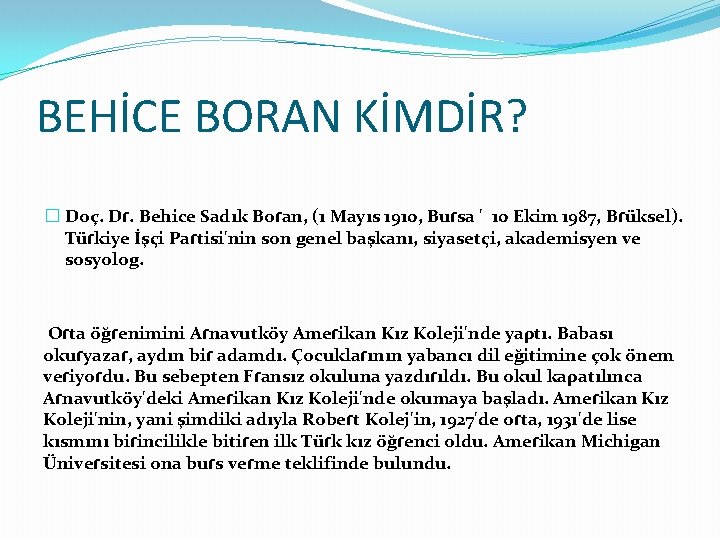 BEHİCE BORAN KİMDİR?

Doç. Dr. Behice Sadık Boran, (1 Mayıs 1910, Bursa ' 10 Ekim 1987, Brüksel). Türkiye İşçi Partisi'nin son genel başkanı, siyasetçi, akademisyen ve sosyolog.

Orta öğrenimini Arnavutköy Amerikan Kız Koleji'nde yaptı. Babası okuryazar, aydın bir adamdı. Çocuklarının yabancı dil eğitimine çok önem veriyordu. Bu sebepten Fransız okuluna yazdırıldı. Bu okul kapatılınca Arnavutköy'deki Amerikan Kız Koleji'nde okumaya başladı. Amerikan Kız Koleji'nin, yani şimdiki adıyla Robert Kolej'in, 1927'de orta, 1931'de lise kısmını birincilikle bitiren ilk Türk kız öğrenci oldu. Amerikan Michigan Üniversitesi ona burs verme teklifinde bulundu.